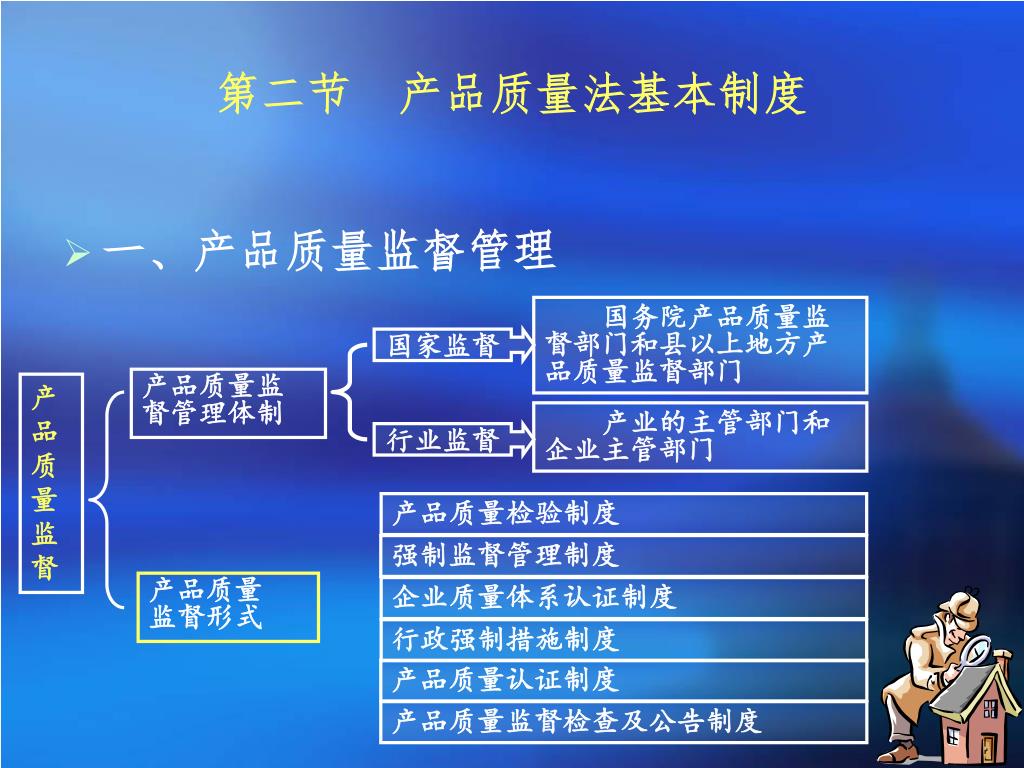 第二节　产品质量法基本制度

一、产品质量监督管理

产品质量监督

产品质量监督管理体制

国家监督

国务院产品质量监督部门和县以上地方产品质量监督部门

行业监督

产业的主管部门和企业主管部门

产品质量监督形式

产品质量检验制度

强制监督管理制度

企业质量体系认证制度

行政强制措施制度

产品质量认证制度

产品质量监督检查及公告制度